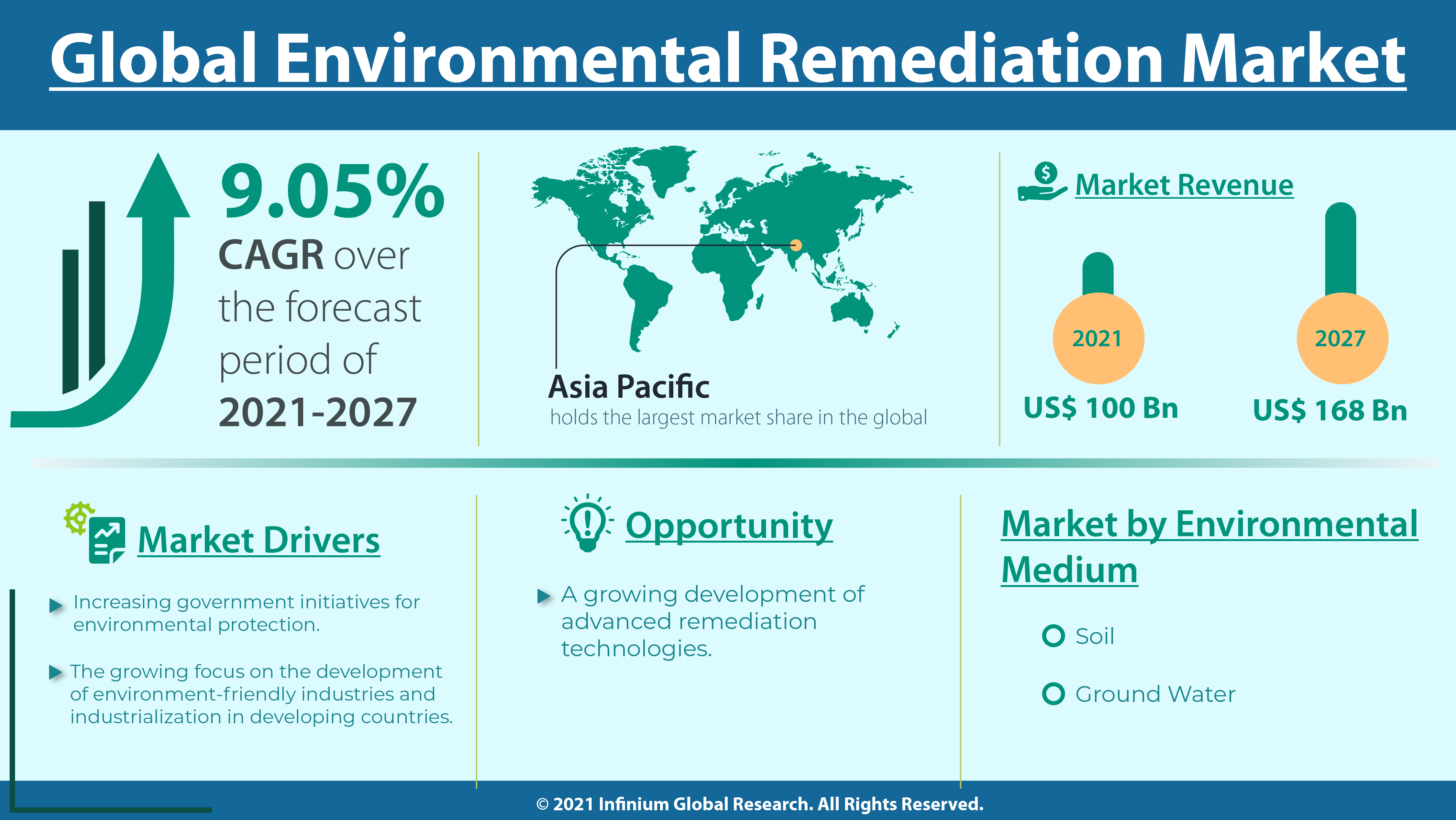 Global Environmental Remediation Market

9.05%
CAGR over the forecast period of 2021-2027

Asia Pacific
holds the largest market share in the global

Market Revenue

2021
US$ 100 Bn

2027
US$ 168 Bn

Market Drivers

Increasing government initiatives for environmental protection.

The growing focus on the development of environment-friendly industries and industrialization in developing countries.

Opportunity

A growing development of advanced remediation technologies.

Market by Environmental Medium

Soil

Ground Water

© 2021 Infinium Global Research. All Rights Reserved.